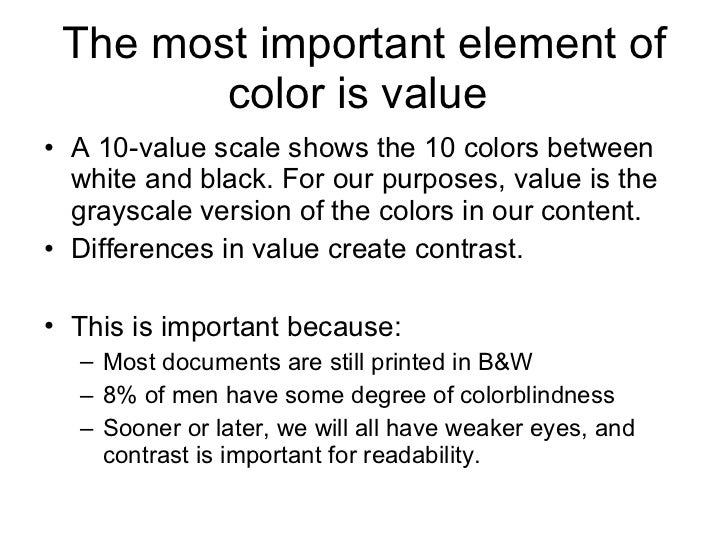 The most important element of color is value

• A 10-value scale shows the 10 colors between white and black. For our purposes, value is the grayscale version of the colors in our content.
• Differences in value create contrast.

• This is important because:
– Most documents are still printed in B&W
– 8% of men have some degree of colorblindness
– Sooner or later, we will all have weaker eyes, and contrast is important for readability.